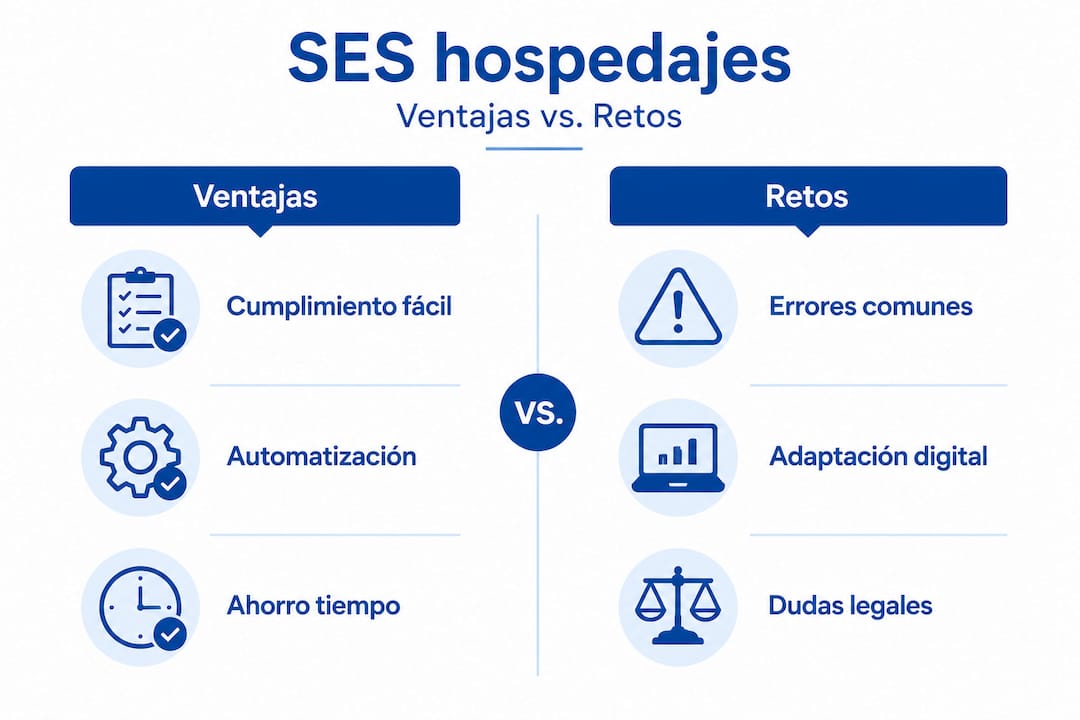 SES hospedajes

Ventajas vs. Retos

Ventajas

Cumplimiento fácil

Automatización

Ahorro tiempo

VS.

Retos

Errores comunes

Adaptación digital

Dudas legales